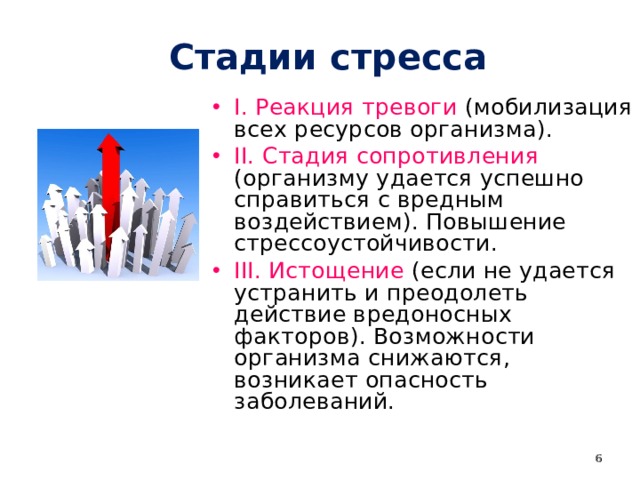 Стадии стресса

• I. Реакция тревоги (мобилизация всех ресурсов организма).
• II. Стадия сопротивления (организму удается успешно справиться с вредным воздействием). Повышение стрессоустойчивости.
• III. Истощение (если не удается устранить и преодолеть действие вредоносных факторов). Возможности организма снижаются, возникает опасность заболеваний.

6